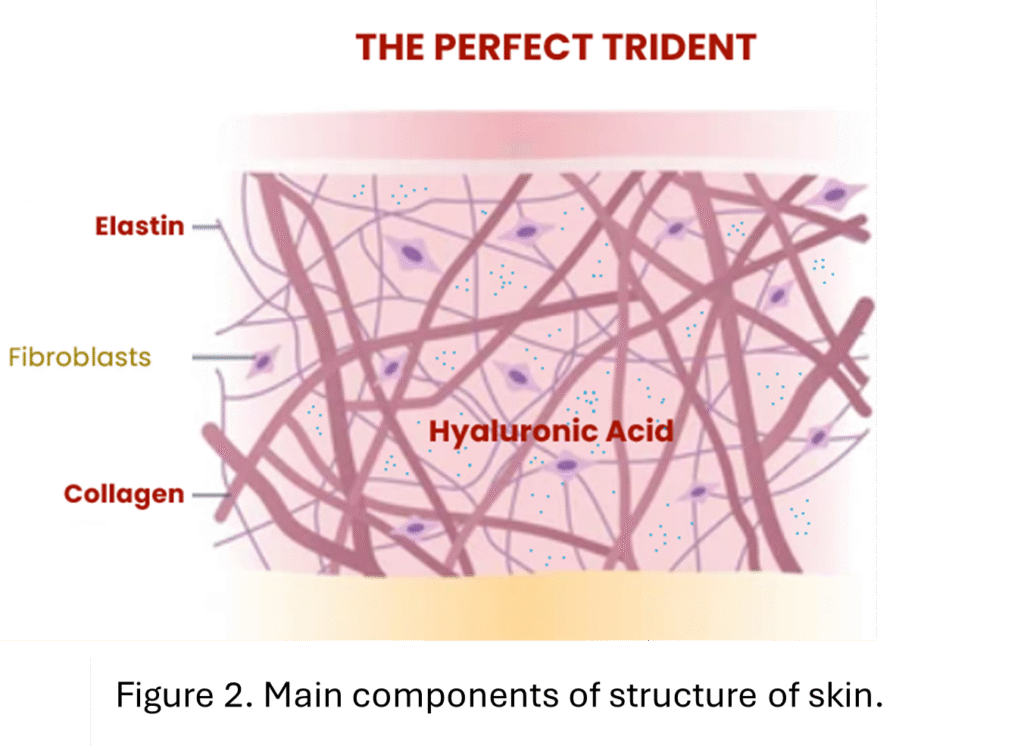 THE PERFECT TRIDENT

Elastin

Fibroblasts

Hyaluronic Acid

Collagen

Figure 2. Main components of structure of skin.